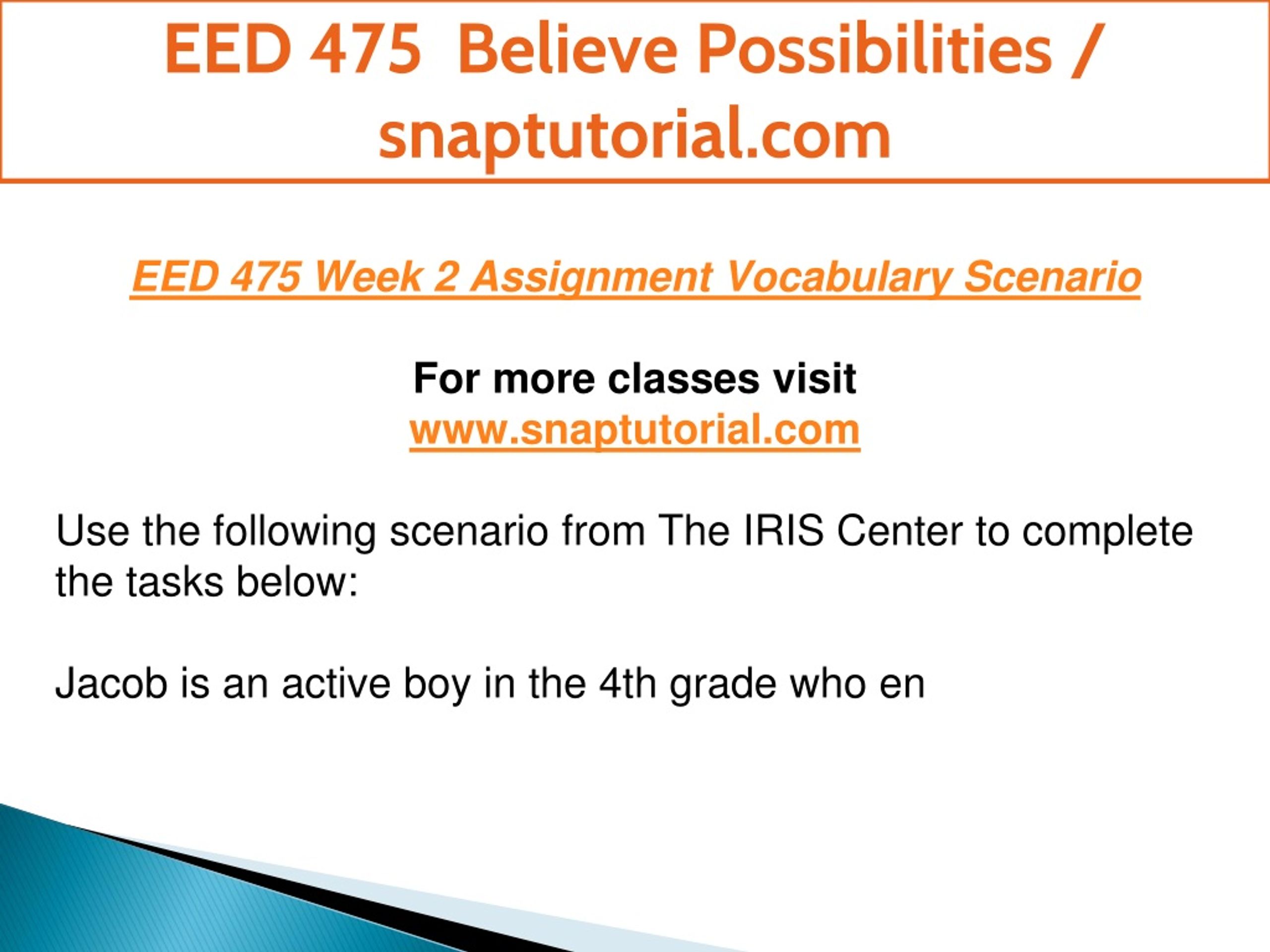 EED 475 Believe Possibilities / snaptutorial.com

EED 475 Week 2 Assignment Vocabulary Scenario

For more classes visit
www.snaptutorial.com

Use the following scenario from The IRIS Center to complete the tasks below:

Jacob is an active boy in the 4th grade who en